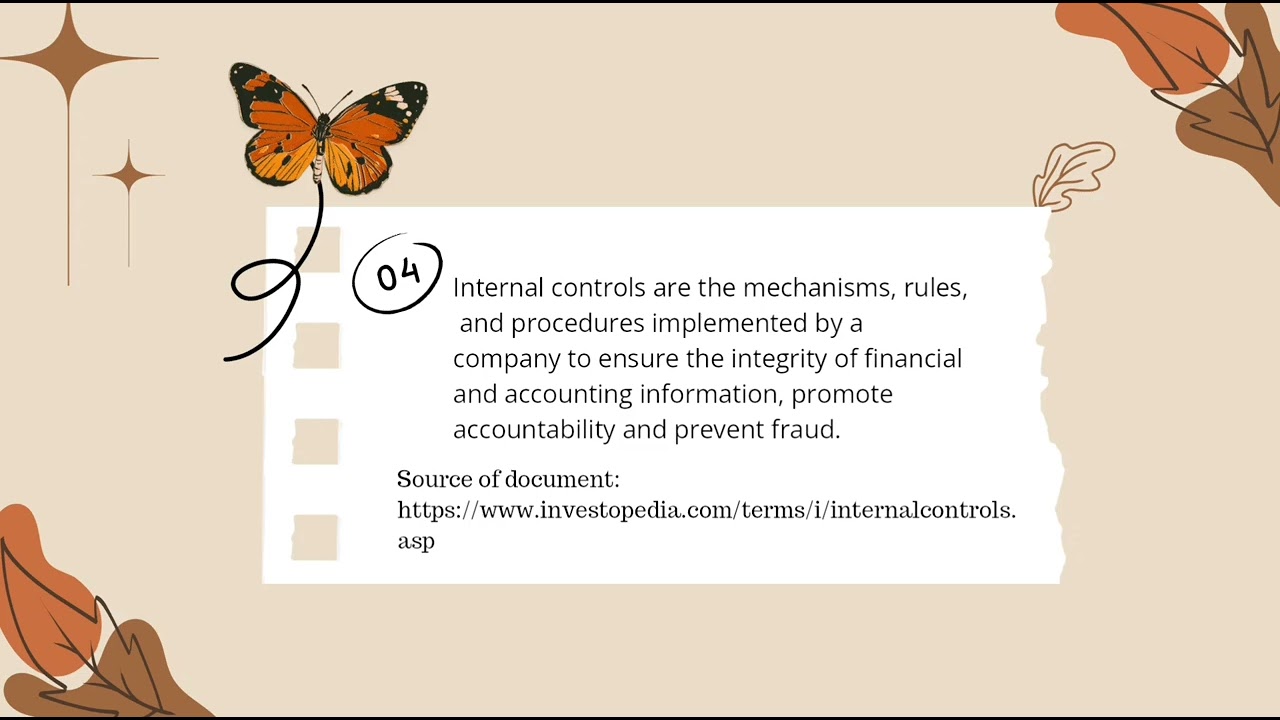 04

Internal controls are the mechanisms, rules, and procedures implemented by a company to ensure the integrity of financial and accounting information, promote accountability and prevent fraud.

Source of document:
https://www.investopedia.com/terms/i/internalcontrols.asp